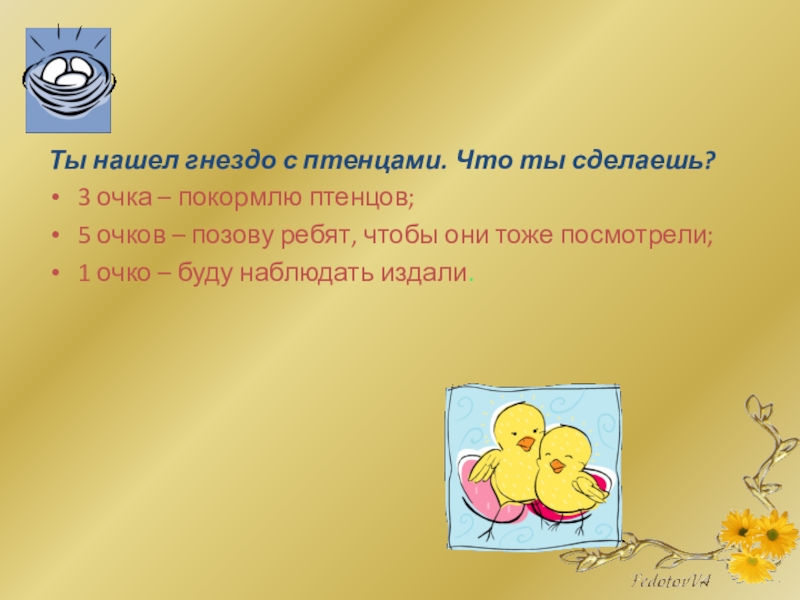 Ты нашел гнездо с птенцами. Что ты сделаешь?

• 3 очка – покормлю птенцов;
• 5 очков – позову ребят, чтобы они тоже посмотрели;
• 1 очко – буду наблюдать издали.

FedotovVA